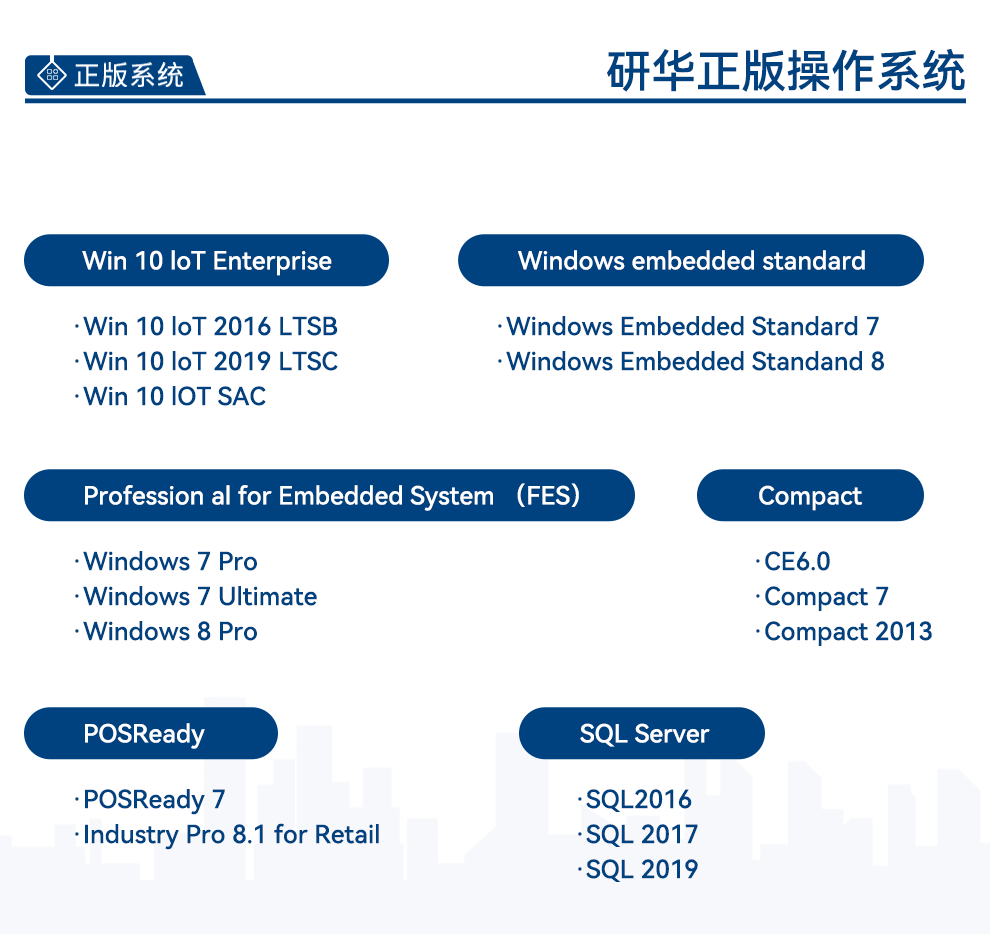 正版系统

研华正版操作系统

Win 10 IoT Enterprise

·Win 10 IoT 2016 LTSB
·Win 10 IoT 2019 LTSC
·Win 10 IOT SAC

Windows embedded standard

·Windows Embedded Standard 7
·Windows Embedded Standand 8

Profession al for Embedded System （FES）

·Windows 7 Pro
·Windows 7 Ultimate
·Windows 8 Pro

Compact

·CE6.0
·Compact 7
·Compact 2013

POSReady

·POSReady 7
·Industry Pro 8.1 for Retail

SQL Server

·SQL2016
·SQL 2017
·SQL 2019